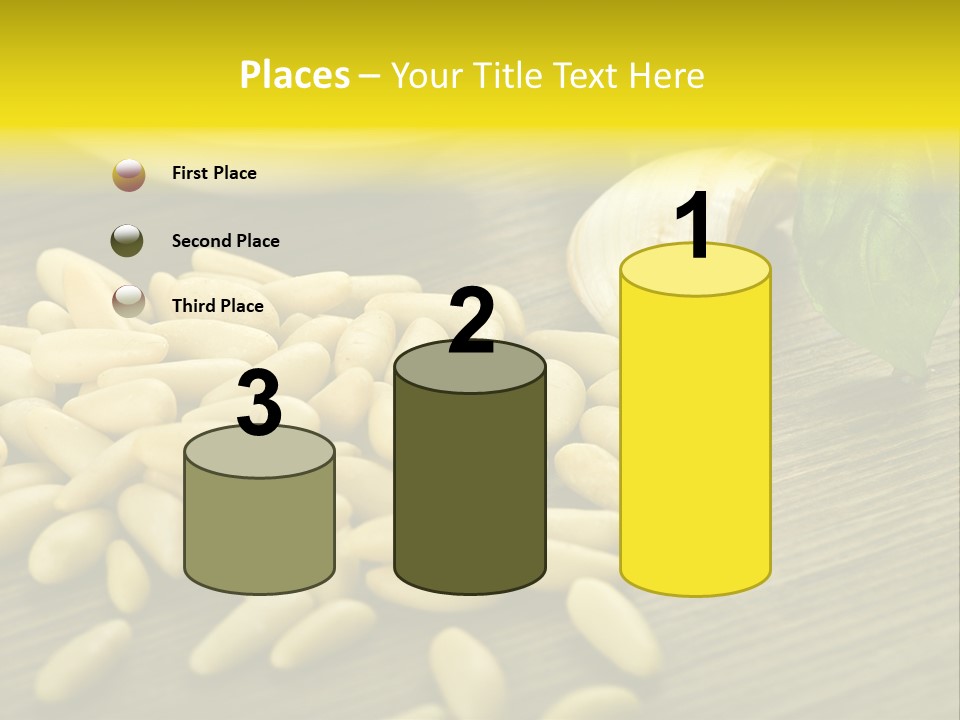 Places – Your Title Text Here

First Place

Second Place

Third Place

3

2

1